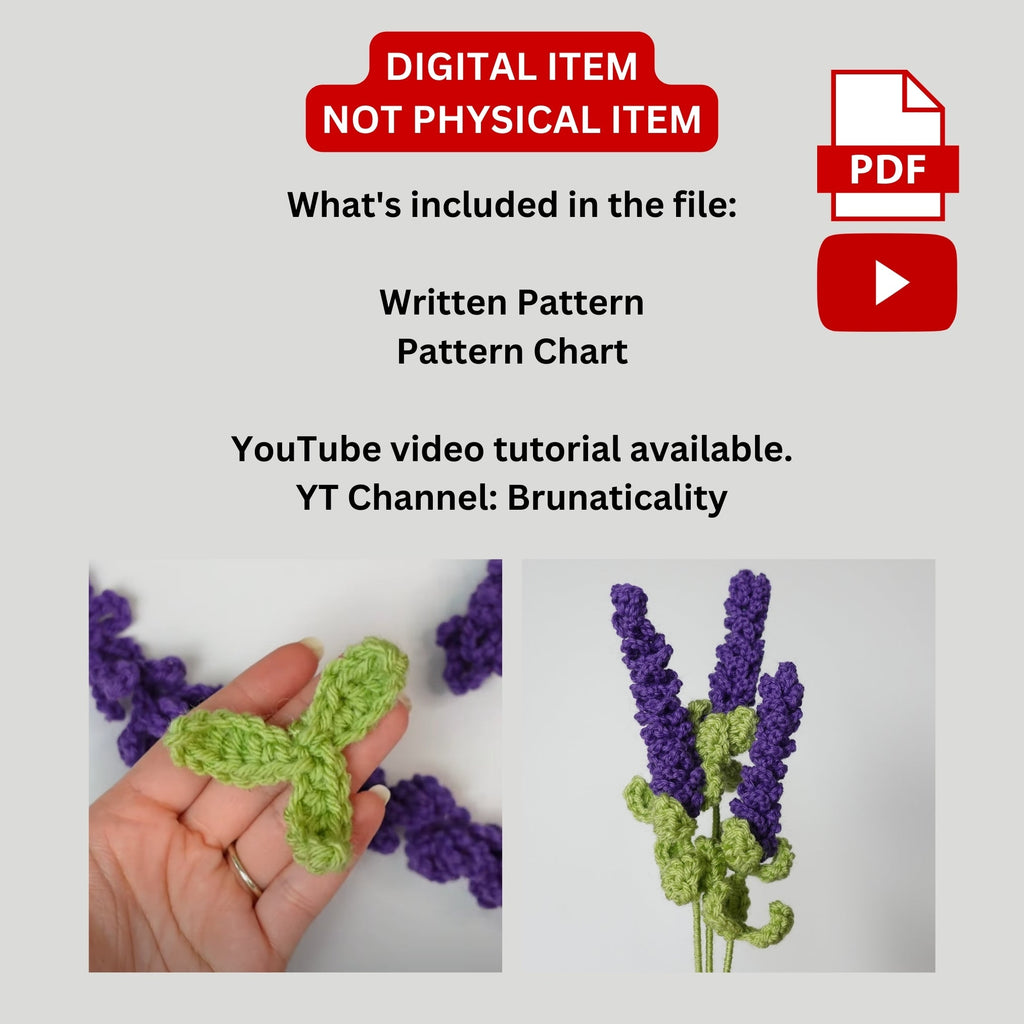 DIGITAL ITEM
NOT PHYSICAL ITEM

PDF

What's included in the file:

Written Pattern
Pattern Chart

YouTube video tutorial available.
YT Channel: Brunaticality